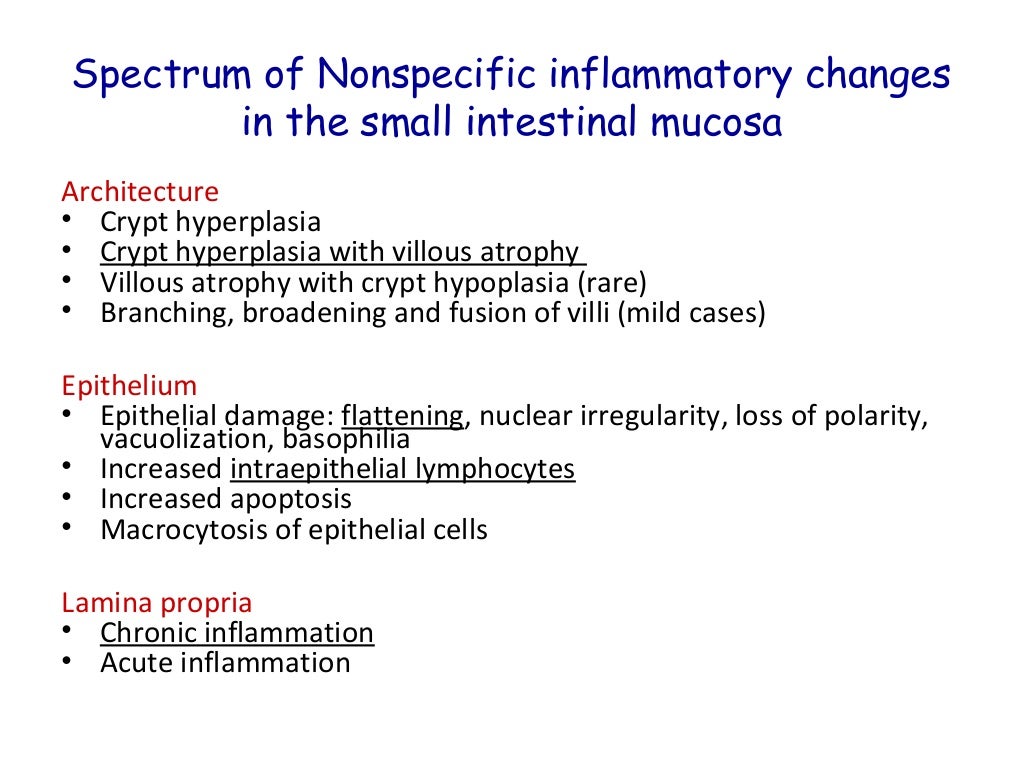 Spectrum of Nonspecific inflammatory changes in the small intestinal mucosa

Architecture
• Crypt hyperplasia
• Crypt hyperplasia with villous atrophy
• Villous atrophy with crypt hypoplasia (rare)
• Branching, broadening and fusion of villi (mild cases)

Epithelium
• Epithelial damage: flattening, nuclear irregularity, loss of polarity, vacuolization, basophilia
• Increased intraepithelial lymphocytes
• Increased apoptosis
• Macrocytosis of epithelial cells

Lamina propria
• Chronic inflammation
• Acute inflammation